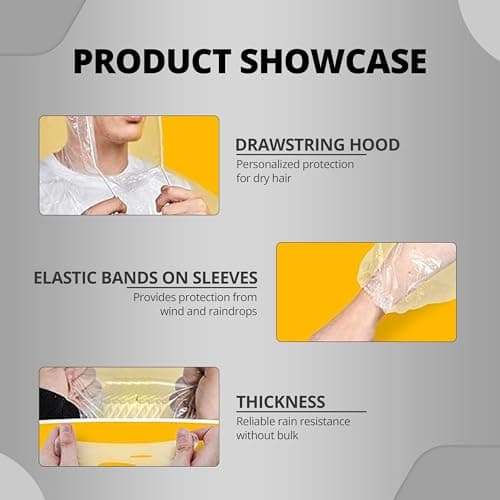 PRODUCT SHOWCASE

DRAWSTRING HOOD
Personalized protection for dry hair

ELASTIC BANDS ON SLEEVES
Provides protection from wind and raindrops

THICKNESS
Reliable rain resistance without bulk